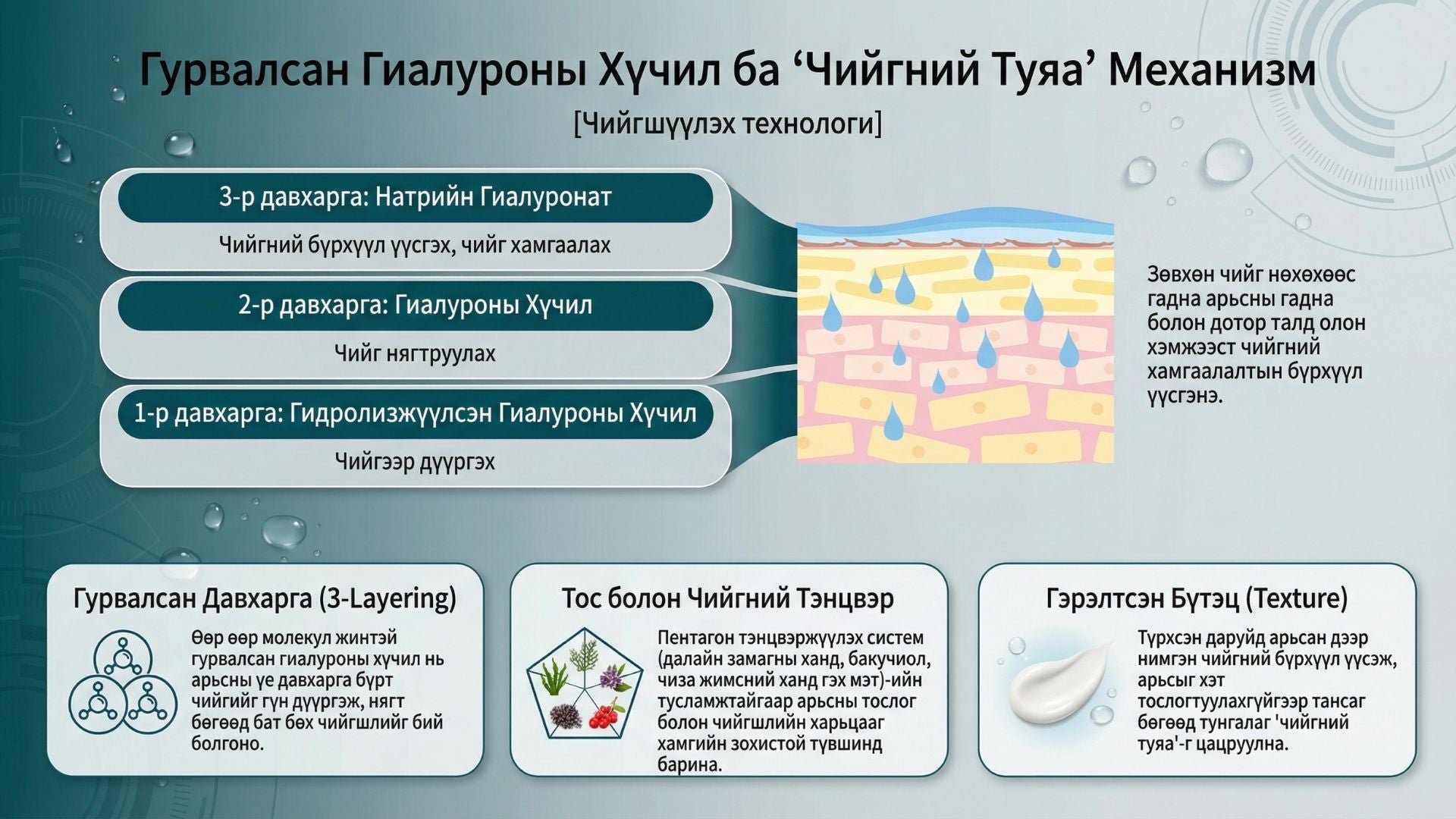 Гурвалсан Гиалуроны Хүчил ба ‘Чийгний Туяа’ Механизм

[Чийгшүүлэх технологи]

3-р давхарга: Натрийн Гиалуронат

Чийгний бүрхүүл үүсгэх, чийг хамгаалах

2-р давхарга: Гиалуроны Хүчил

Чийг нягтруулах

1-р давхарга: Гидролизжүүлсэн Гиалуроны Хүчил

Чийгээр дүүргэх

Зөвхөн чийг нөхөхөөс гадна арьсны гадна болон дотор талд олон хэмжээст чийгний хамгаалалтын бүрхүүл үүсгэнэ.

Гурвалсан Давхарга (3-Layering)

Өөр өөр молекул жинтэй гурвалсан гиалуроны хүчил нь арьсны үе давхарга бүрт чийгийг гүн дүүргэж, нягт бөгөөд бат бөх чийгшлийг бий болгоно.

Тос болон Чийгний Тэнцвэр

Пентагон тэнцвэржүүлэх систем (далайн замагны ханд, бакучиол, чиза жимсний ханд гэх мэт)-ийн тусламжтайгаар арьсны тослог болон чийгшлийн харьцааг хамгийн зохистой түвшинд барина.

Гэрэлтсэн Бүтэц (Texture)

Түрхсэн даруйд арьсан дээр нимгэн чийгний бүрхүүл үүсэж, арьсыг хэт тослогтуулахгүйгээр тансаг бөгөөд тунгалаг 'чийгний туяа'-г цацруулна.